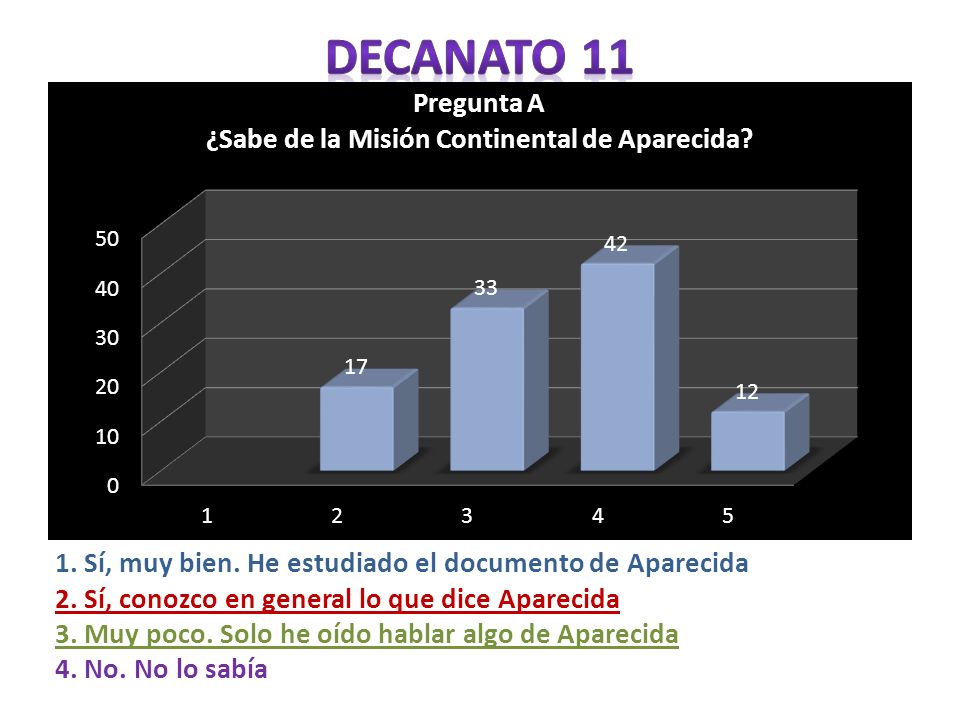 DECANATO 11

Pregunta A
¿Sabe de la Misión Continental de Aparecida?

50
40
30
20
10
0

17
33
42
12

1 2 3 4 5

1. Sí, muy bien. He estudiado el documento de Aparecida
2. Sí, conozco en general lo que dice Aparecida
3. Muy poco. Solo he oído hablar algo de Aparecida
4. No. No lo sabía